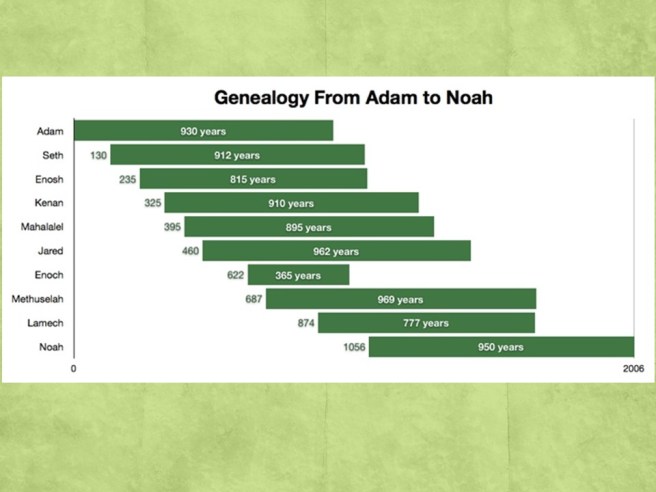 Genealogy From Adam to Noah

Adam
930 years

Seth
130
912 years

Enosh
235
815 years

Kenan
325
910 years

Mahalalel
395
895 years

Jared
460
962 years

Enoch
622
365 years

Methuselah
687
969 years

Lamech
874
777 years

Noah
1056
950 years

0
2006